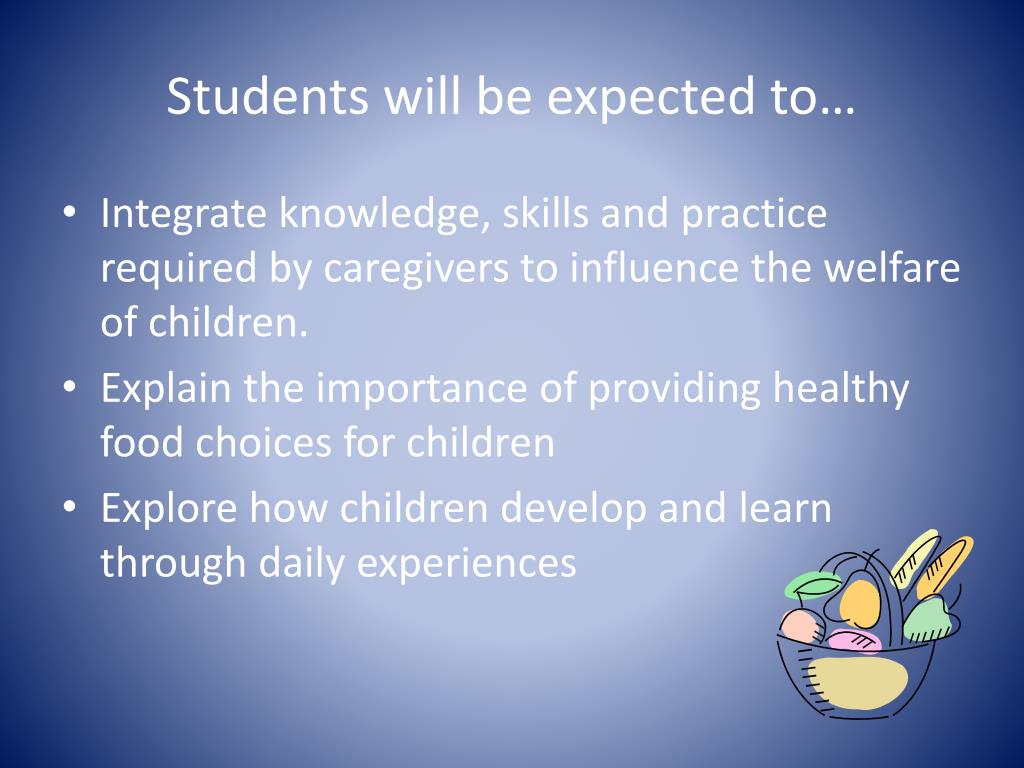 Students will be expected to…

• Integrate knowledge, skills and practice required by caregivers to influence the welfare of children.
• Explain the importance of providing healthy food choices for children
• Explore how children develop and learn through daily experiences